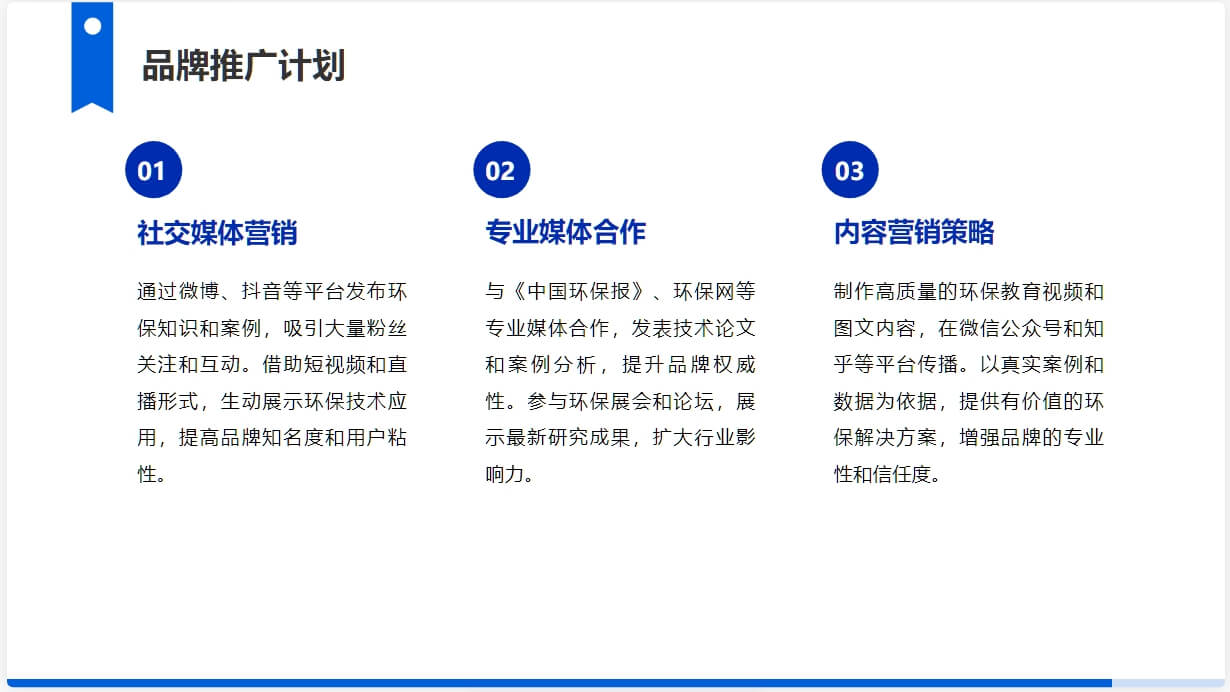 品牌推广计划

01

社交媒体营销

通过微博、抖音等平台发布环保知识和案例，吸引大量粉丝关注和互动。借助短视频和直播形式，生动展示环保技术应用，提高品牌知名度和用户粘性。

02

专业媒体合作

与《中国环保报》、环保网等专业媒体合作，发表技术论文和案例分析，提升品牌权威性。参与环保展会和论坛，展示最新研究成果，扩大行业影响力。

03

内容营销策略

制作高质量的环保教育视频和图文内容，在微信公众号和知乎等平台传播。以真实案例和数据为依据，提供有价值的环保解决方案，增强品牌的专业性和信任度。